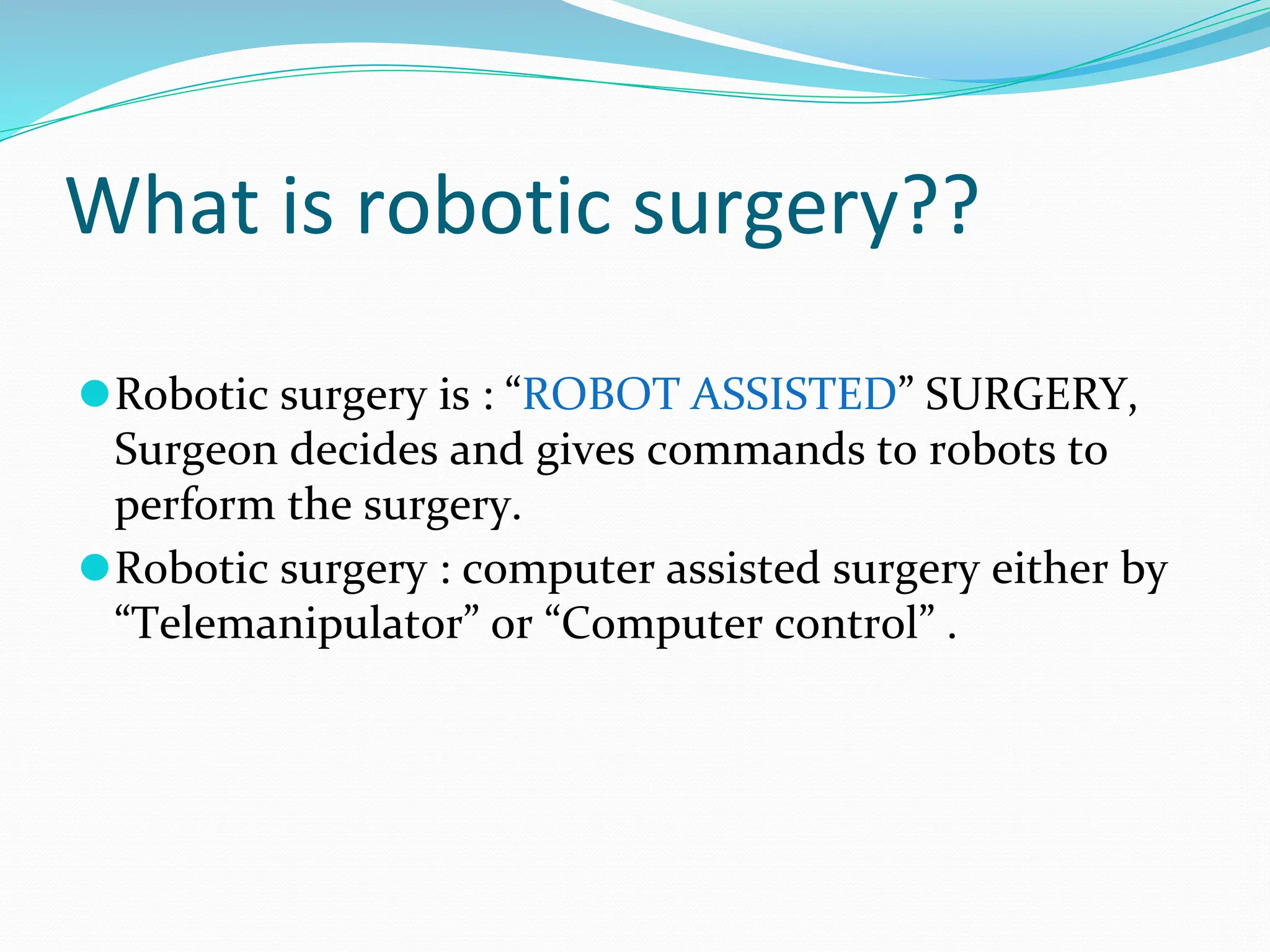 What is robotic surgery??

Robotic surgery is : “ROBOT ASSISTED” SURGERY, Surgeon decides and gives commands to robots to perform the surgery.

Robotic surgery : computer assisted surgery either by “Telemanipulator” or “Computer control” .